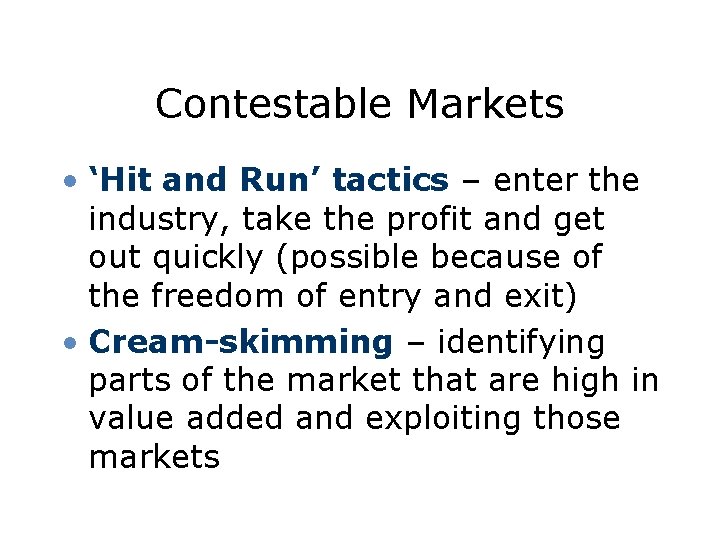 Contestable Markets

• 'Hit and Run' tactics – enter the industry, take the profit and get out quickly (possible because of the freedom of entry and exit)
• Cream-skimming – identifying parts of the market that are high in value added and exploiting those markets